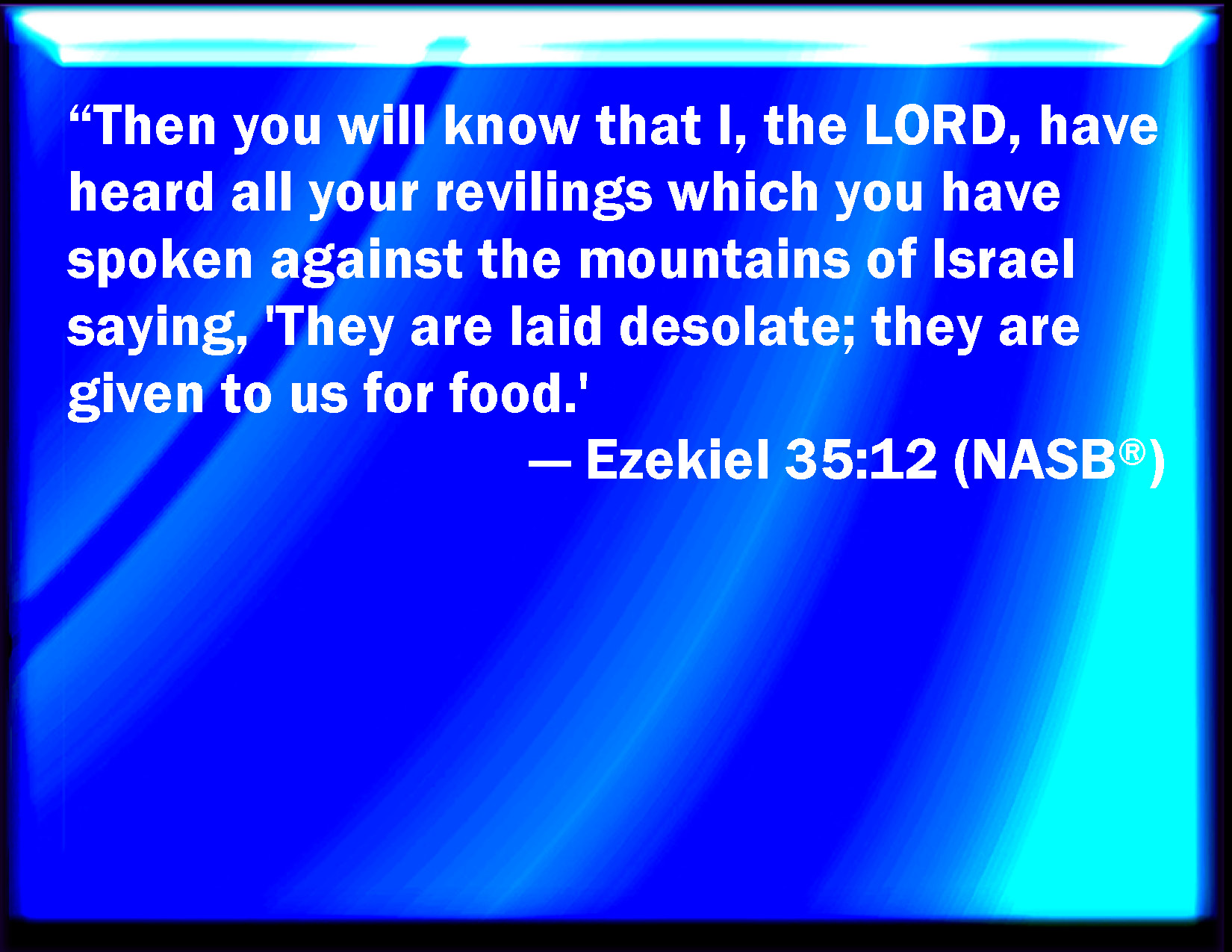 “Then you will know that I, the LORD, have heard all your revilings which you have spoken against the mountains of Israel saying, 'They are laid desolate; they are given to us for food.'

— Ezekiel 35:12 (NASB®)